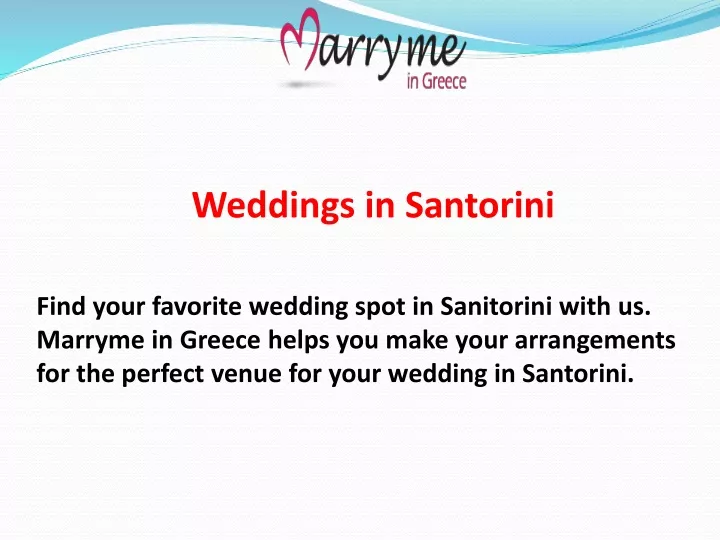 Marryme
in Greece

Weddings in Santorini

Find your favorite wedding spot in Sanitorini with us. Marryme in Greece helps you make your arrangements for the perfect venue for your wedding in Santorini.